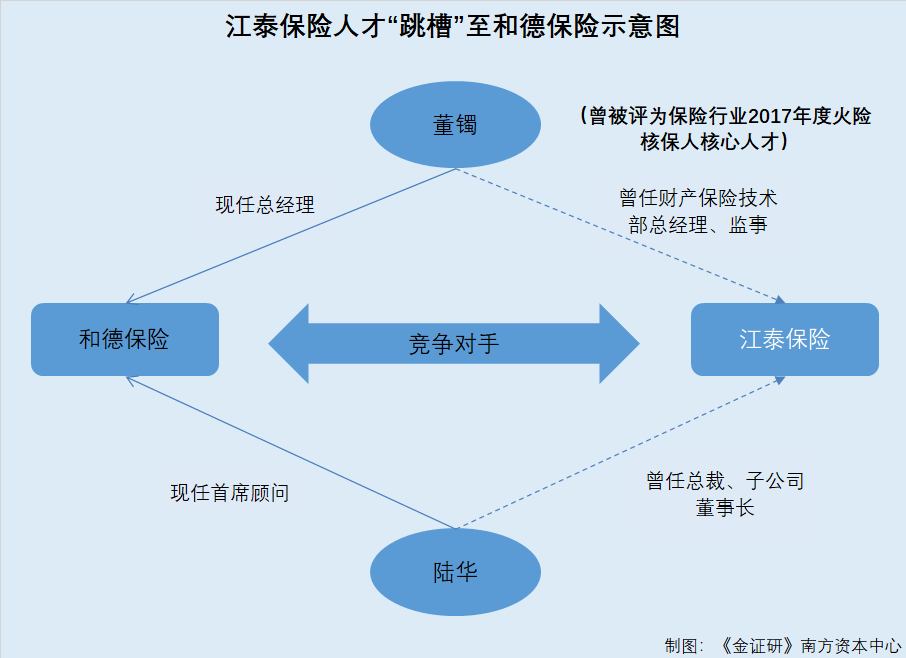 江泰保险人才“跳槽”至和德保险示意图

董镯

（曾被评为保险行业2017年度火险核保人核心人才）

现任总经理

曾任财产保险技术部总经理、监事

和德保险

竞争对手

江泰保险

现任首席顾问

曾任总裁、子公司董事长

陆华

制图：《金证研》南方资本中心